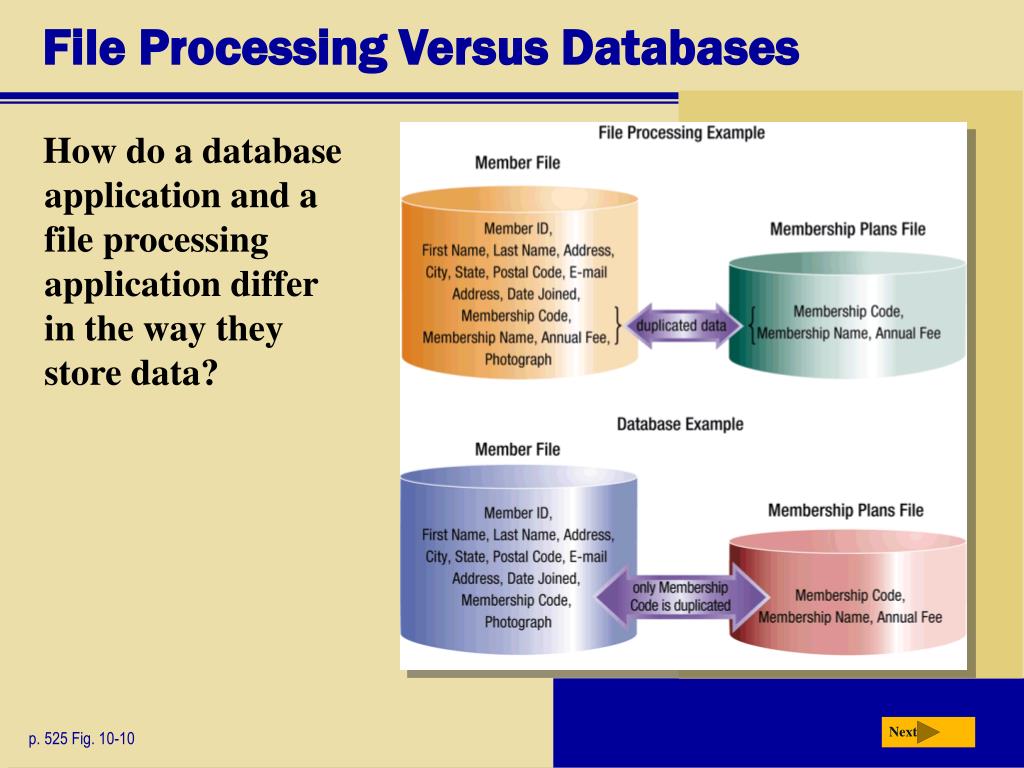 File Processing Versus Databases

How do a database application and a file processing application differ in the way they store data?

File Processing Example

Member File

Member ID, First Name, Last Name, Address, City, State, Postal Code, E-mail Address, Date Joined, Membership Code, Membership Name, Annual Fee, Photograph

duplicated data

Membership Plans File

Membership Code, Membership Name, Annual Fee

Database Example

Member File

Member ID, First Name, Last Name, Address, City, State, Postal Code, E-mail Address, Date Joined, Membership Code, Photograph

only Membership Code is duplicated

Membership Plans File

Membership Code, Membership Name, Annual Fee

p. 525 Fig. 10-10

Next